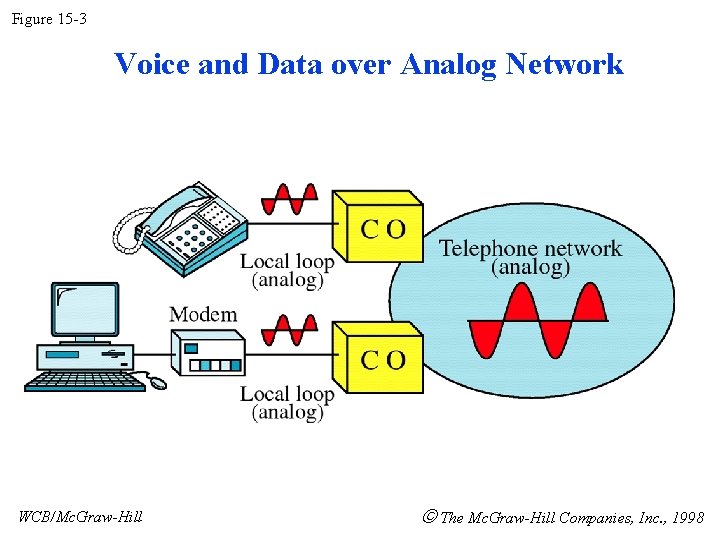 Figure 15-3

Voice and Data over Analog Network

CO

Local loop (analog)

Telephone network (analog)

Modem

CO

Local loop (analog)

WCB/McGraw-Hill

© The McGraw-Hill Companies, Inc., 1998